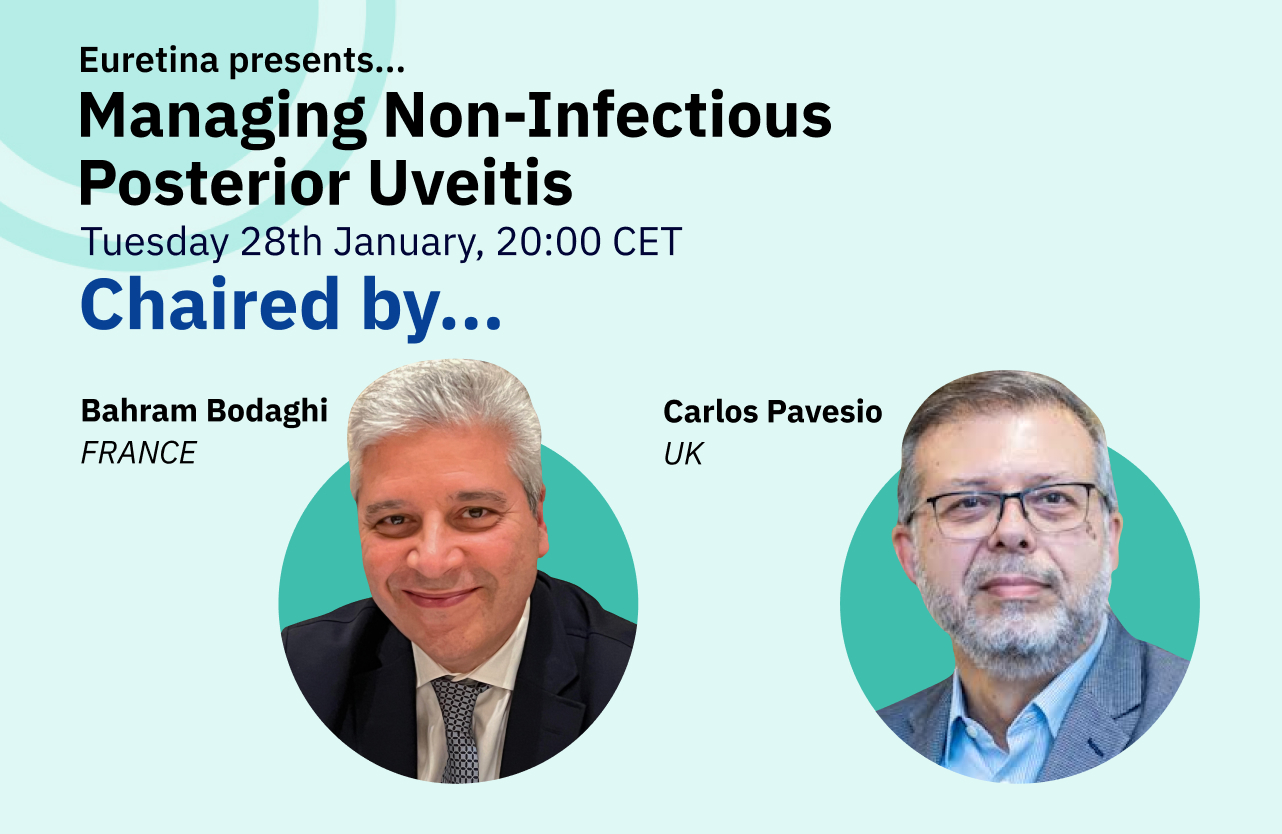 Euretina presents...
Managing Non-Infectious Posterior Uveitis
Tuesday 28th January, 20:00 CET
Chaired by...

Bahram Bodaghi
FRANCE

Carlos Pavesio
UK